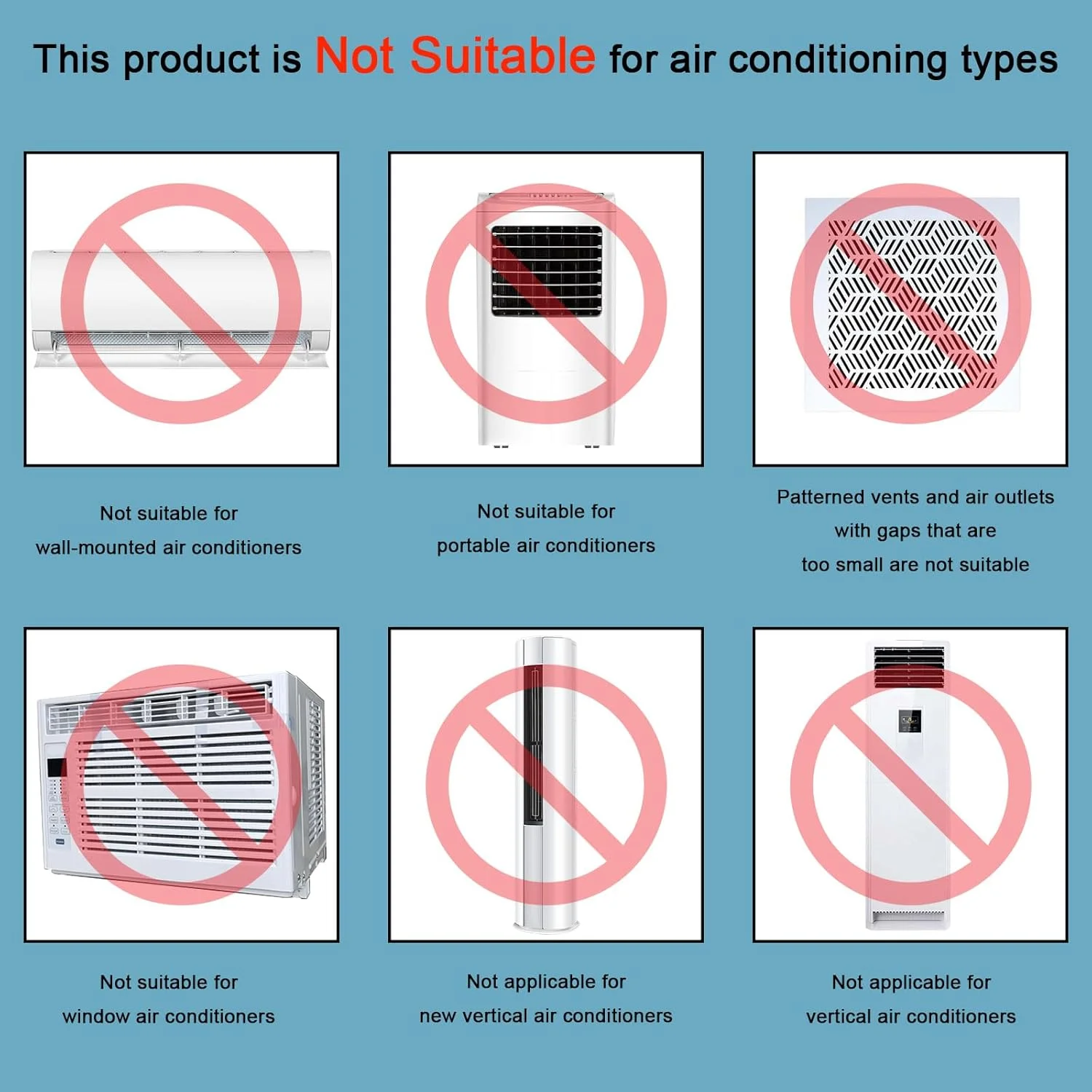 This product is Not Suitable for air conditioning types

Not suitable for
wall-mounted air conditioners

Not suitable for
portable air conditioners

Patterned vents and air outlets
with gaps that are
too small are not suitable

Not suitable for
window air conditioners

Not applicable for
new vertical air conditioners

Not applicable for
vertical air conditioners